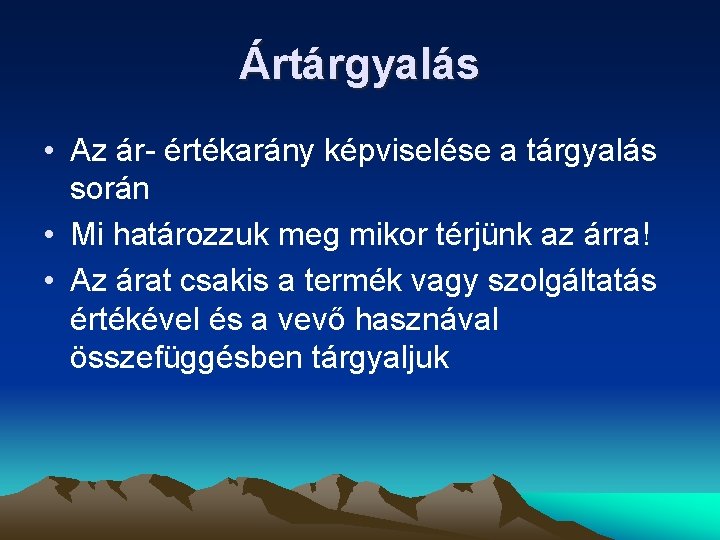 Ártárgyalás

• Az ár- értékarány képviselése a tárgyalás során
• Mi határozzuk meg mikor térjünk az árra!
• Az árat csakis a termék vagy szolgáltatás értékével és a vevő hasznával összefüggésben tárgyaljuk